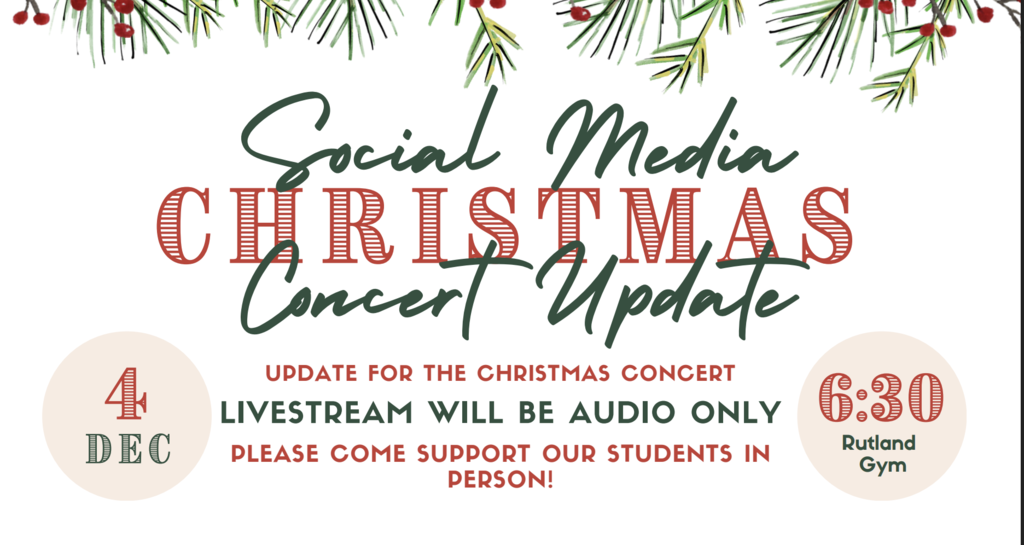 Social Media
CHRISTMAS
Concert Update

4
DEC

UPDATE FOR THE CHRISTMAS CONCERT
LIVESTREAM WILL BE AUDIO ONLY
PLEASE COME SUPPORT OUR STUDENTS IN PERSON!

6:30
Rutland Gym